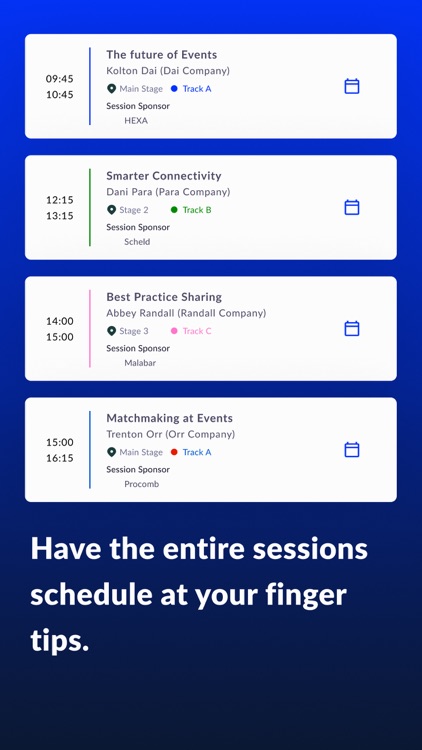 09:45
10:45

The future of Events
Kolton Dai (Dai Company)
Main Stage Track A
Session Sponsor
HEXA

12:15
13:15

Smarter Connectivity
Dani Para (Para Company)
Stage 2 Track B
Session Sponsor
Scheld

14:00
15:00

Best Practice Sharing
Abbey Randall (Randall Company)
Stage 3 Track C
Session Sponsor
Malabar

15:00
16:15

Matchmaking at Events
Trenton Orr (Orr Company)
Main Stage Track A
Session Sponsor
Procomb

Have the entire sessions schedule at your finger tips.